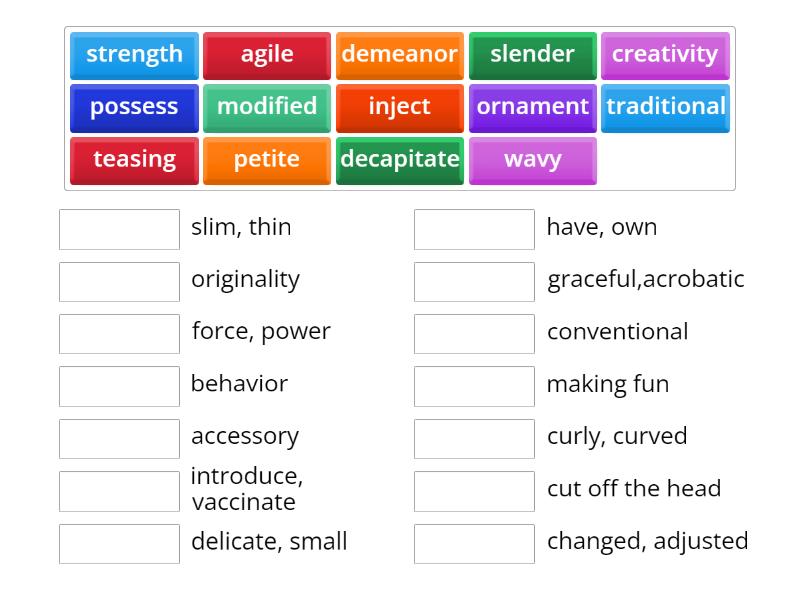 strength agile demeanor slender creativity
possess modified inject ornament traditional
teasing petite decapitate wavy

slim, thin

originality

force, power

behavior

accessory

introduce, vaccinate

delicate, small

have, own

graceful,acrobatic

conventional

making fun

curly, curved

cut off the head

changed, adjusted